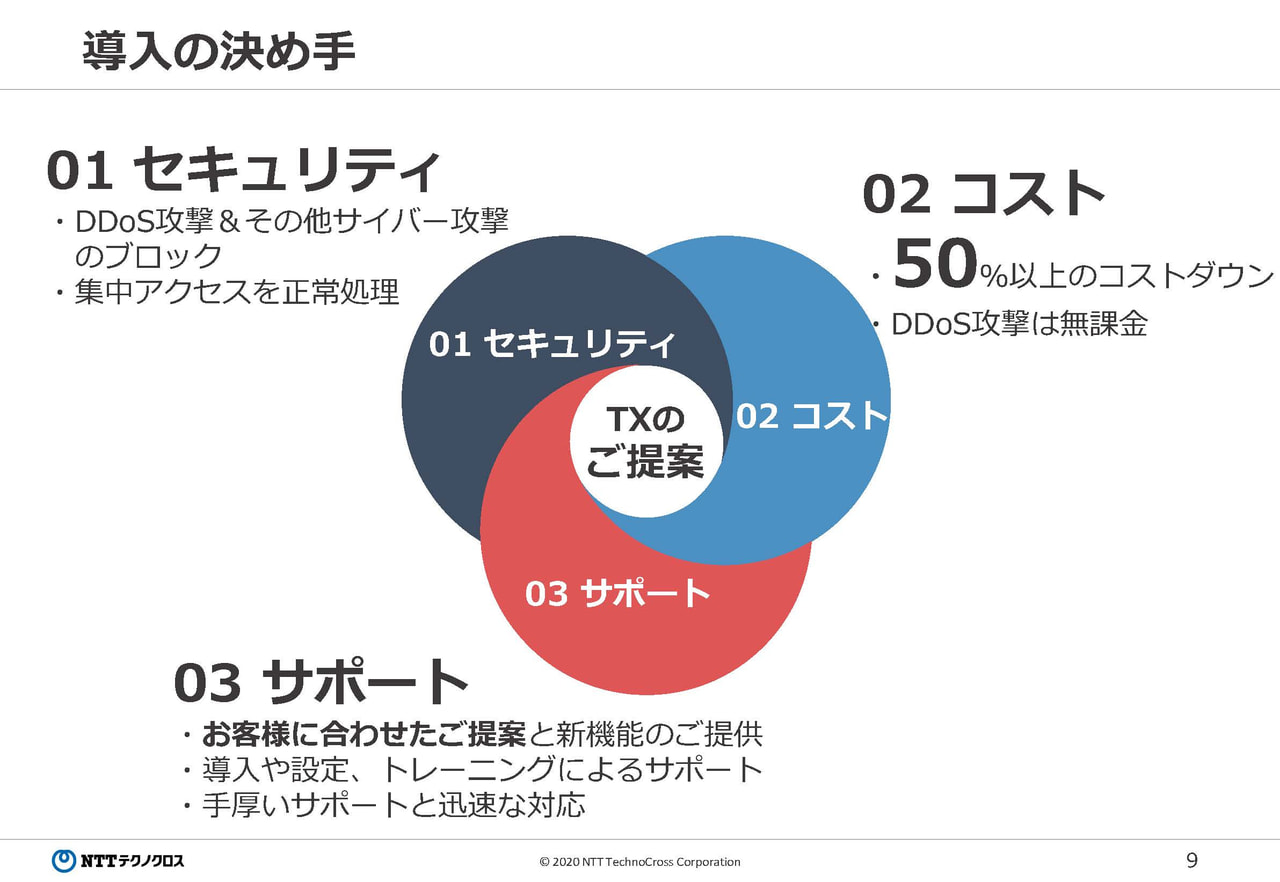 導入の決め手

01 セキュリティ

・DDoS攻撃＆その他サイバー攻撃のブロック
・集中アクセスを正常処理

02 コスト

・50%以上のコストダウン
・DDoS攻撃は無課金

01 セキュリティ

02 コスト

TXのご提案

03 サポート

03 サポート

・お客様に合わせたご提案と新機能のご提供
・導入や設定、トレーニングによるサポート
・手厚いサポートと迅速な対応

NTTテクノクロス

© 2020 NTT TechnoCross Corporation

9